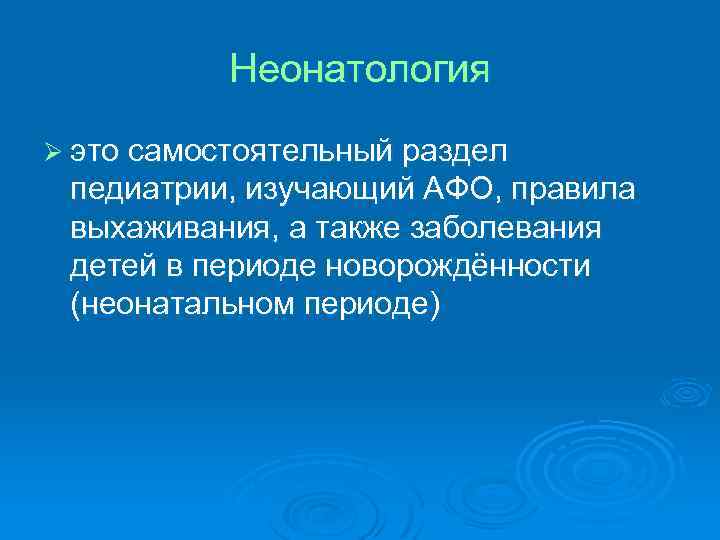 Неонатология

➢ это самостоятельный раздел педиатрии, изучающий АФО, правила выхаживания, а также заболевания детей в периоде новорождённости (неонатальном периоде)